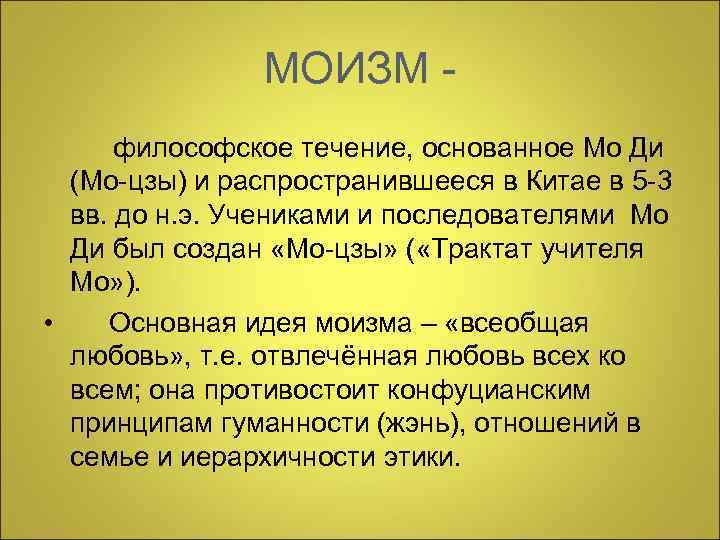 МОИЗМ -

философское течение, основанное Мо Ди (Мо-цзы) и распространившееся в Китае в 5-3 вв. до н.э. Учениками и последователями Мо Ди был создан «Мо-цзы» («Трактат учителя Мо»).

• Основная идея моизма – «всеобщая любовь», т.е. отвлечённая любовь всех ко всем; она противостоит конфуцианским принципам гуманности (жэнь), отношений в семье и иерархичности этики.